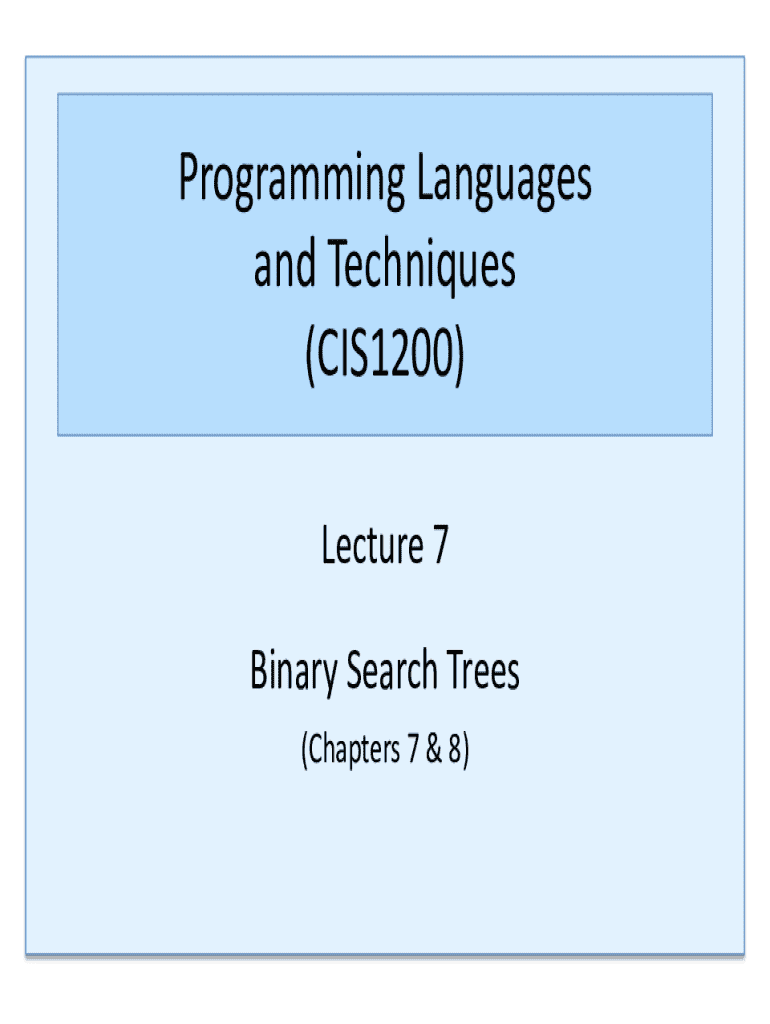 Programming Languages and Techniques (CIS1200)

Lecture 7

Binary Search Trees

(Chapters 7 & 8)